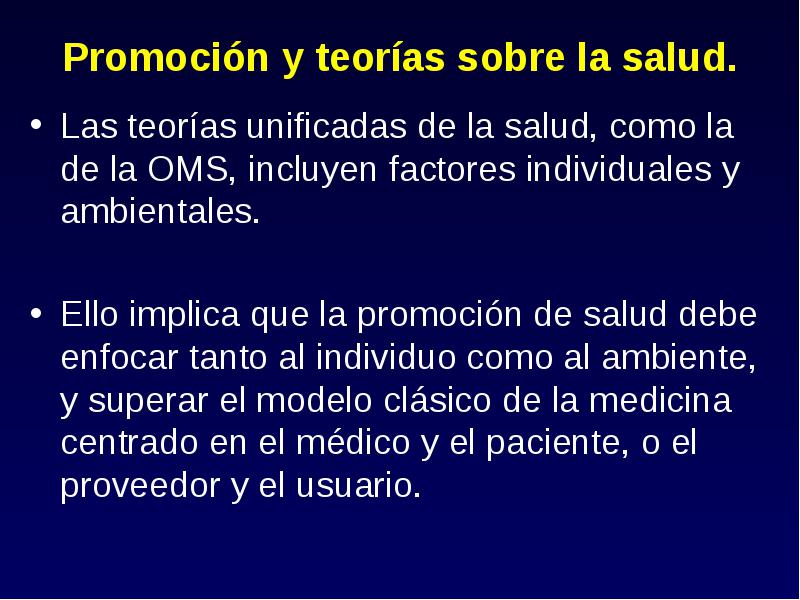 Promoción y teorías sobre la salud.

• Las teorías unificadas de la salud, como la de la OMS, incluyen factores individuales y ambientales.

• Ello implica que la promoción de salud debe enfocar tanto al individuo como al ambiente, y superar el modelo clásico de la medicina centrado en el médico y el paciente, o el proveedor y el usuario.